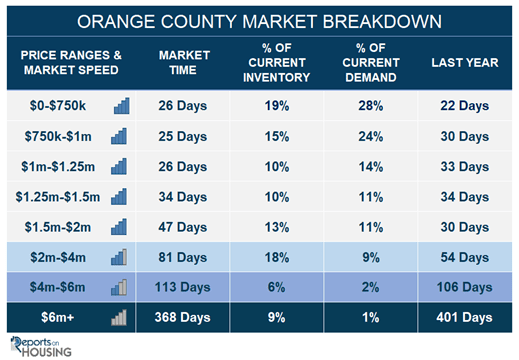 ORANGE COUNTY MARKET BREAKDOWN

| PRICE RANGES & MARKET SPEED | MARKET TIME | % OF CURRENT INVENTORY | % OF CURRENT DEMAND | LAST YEAR |
|---|---|---|---|---|
| \$0-\$750k | 26 Days | 19% | 28% | 22 Days |
| \$750k-\$1m | 25 Days | 15% | 24% | 30 Days |
| \$1m-\$1.25m | 26 Days | 10% | 14% | 33 Days |
| \$1.25m-\$1.5m | 34 Days | 10% | 11% | 34 Days |
| \$1.5m-\$2m | 47 Days | 13% | 11% | 30 Days |
| \$2m-\$4m | 81 Days | 18% | 9% | 54 Days |
| \$4m-\$6m | 113 Days | 6% | 2% | 106 Days |
| \$6m+ | 368 Days | 9% | 1% | 401 Days |

Reports on HOUSING